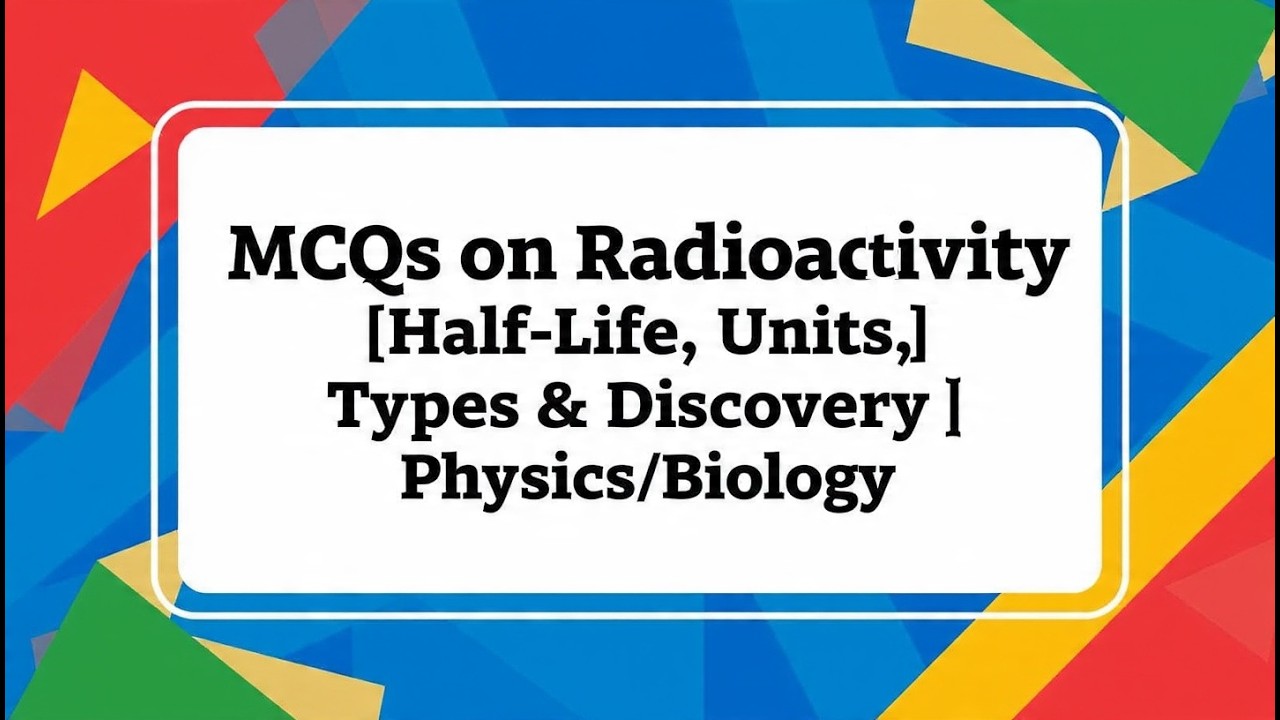 MCQs on Radioactivity
[Half-Life, Units,]
Types & Discovery ]
Physics/Biology